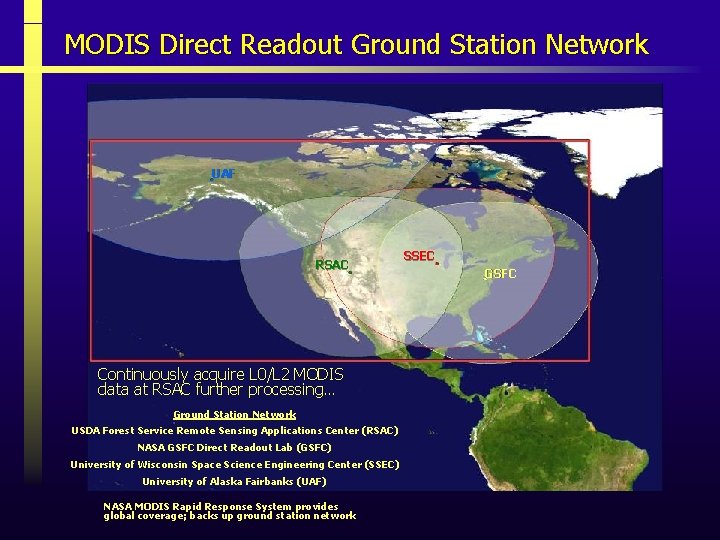 MODIS Direct Readout Ground Station Network

UAF

RSAC

SSEC

GSFC

Continuously acquire L0/L2 MODIS data at RSAC further processing...

Ground Station Network
USDA Forest Service Remote Sensing Applications Center (RSAC)
NASA GSFC Direct Readout Lab (GSFC)
University of Wisconsin Space Science Engineering Center (SSEC)
University of Alaska Fairbanks (UAF)

NASA MODIS Rapid Response System provides global coverage; backs up ground station network